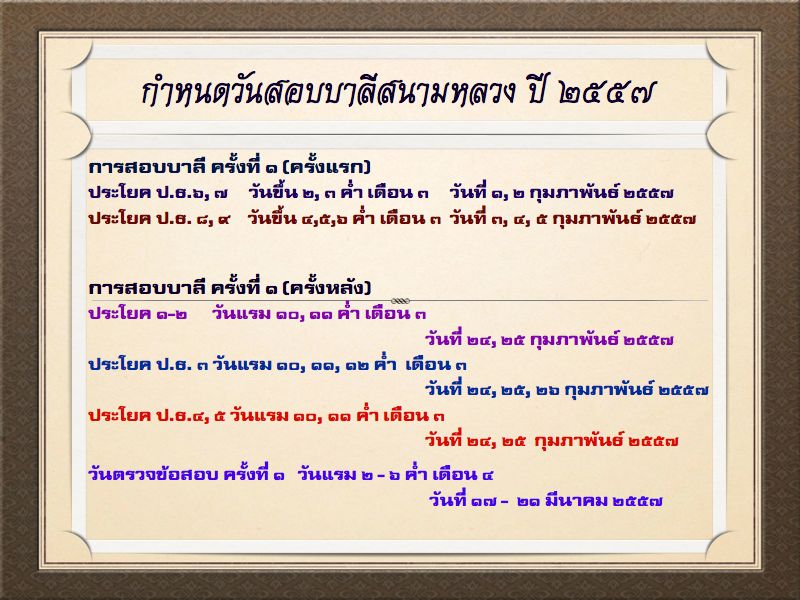 กำหนดวันสอบบาลีสนามหลวง ปี ๒๕๕๗

การสอบบาลี ครั้งที่ ๑ (ครั้งแรก)
ประโยค ป.ธ.๖, ๗ วันขึ้น ๒, ๓ ค่ำ เดือน ๓ วันที่ ๑, ๒ กุมภาพันธ์ ๒๕๕๗
ประโยค ป.ธ. ๘, ๙ วันขึ้น ๔,๕,๖ ค่ำ เดือน ๓ วันที่ ๓, ๔, ๕ กุมภาพันธ์ ๒๕๕๗

การสอบบาลี ครั้งที่ ๑ (ครั้งหลัง)
ประโยค ๑-๒ วันแรม ๑๐, ๑๑ ค่ำ เดือน ๓
วันที่ ๒๔, ๒๕ กุมภาพันธ์ ๒๕๕๗
ประโยค ป.ธ. ๓ วันแรม ๑๐, ๑๑, ๑๒ ค่ำ เดือน ๓
วันที่ ๒๔, ๒๕, ๒๖ กุมภาพันธ์ ๒๕๕๗
ประโยค ป.ธ.๔, ๕ วันแรม ๑๐, ๑๑ ค่ำ เดือน ๓
วันที่ ๒๔, ๒๕ กุมภาพันธ์ ๒๕๕๗
วันตรวจข้อสอบ ครั้งที่ ๑ วันแรม ๒ - ๖ ค่ำ เดือน ๔
วันที่ ๑๗ - ๒๑ มีนาคม ๒๕๕๗